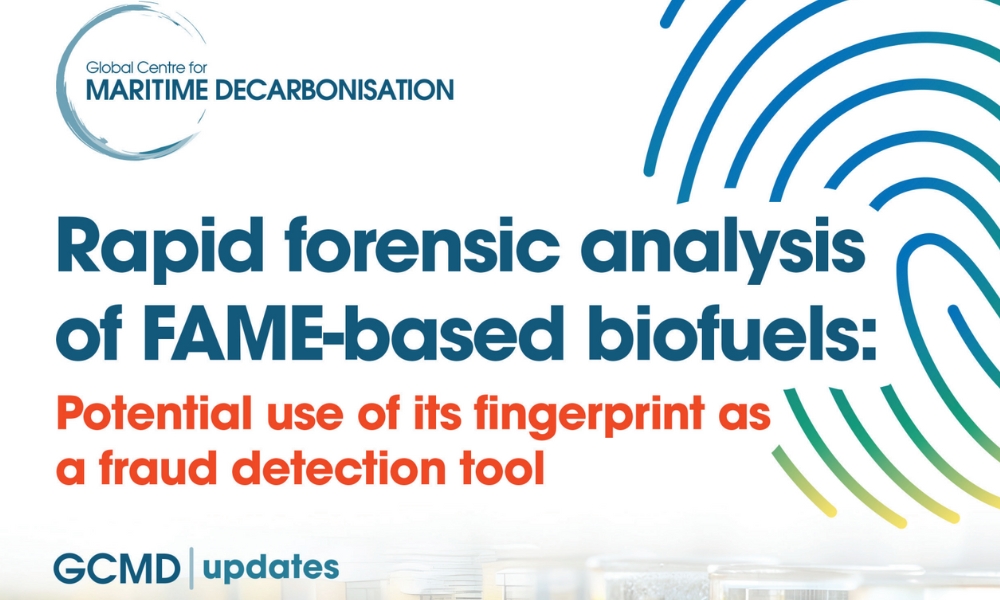 Global Centre for
MARITIME DECARBONISATION

Rapid forensic analysis of FAME-based biofuels:

Potential use of its fingerprint as a fraud detection tool

GCMD | updates